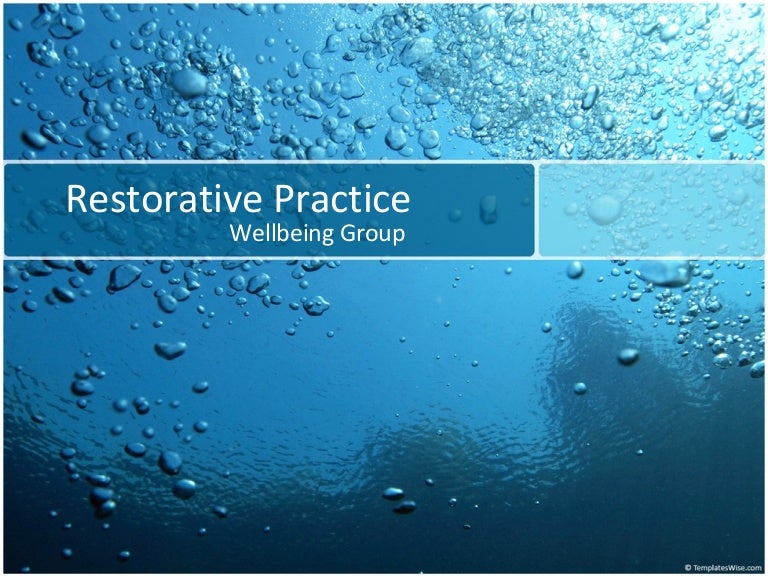 Restorative Practice
Wellbeing Group

© TemplatesWise.com